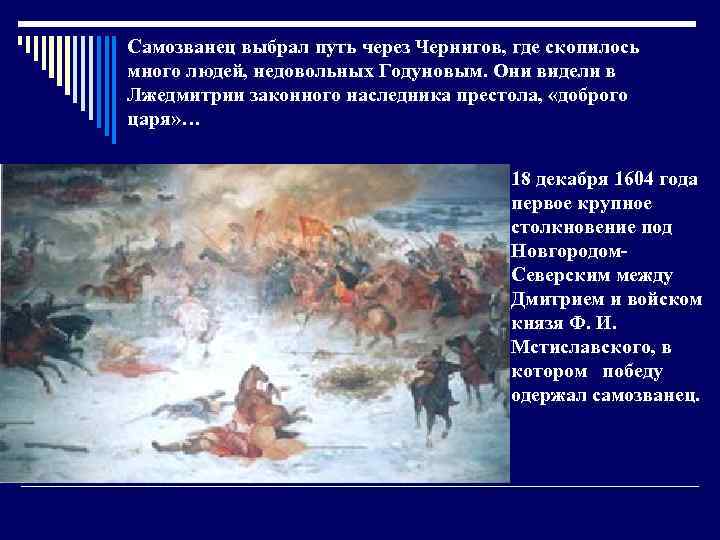 Самозванец выбрал путь через Чернигов, где скопилось много людей, недовольных Годуновым. Они видели в Лжедмитрии законного наследника престола, «доброго царя»…

18 декабря 1604 года первое крупное столкновение под Новгородом-Северским между Дмитрием и войском князя Ф. И. Мстиславского, в котором победу одержал самозванец.